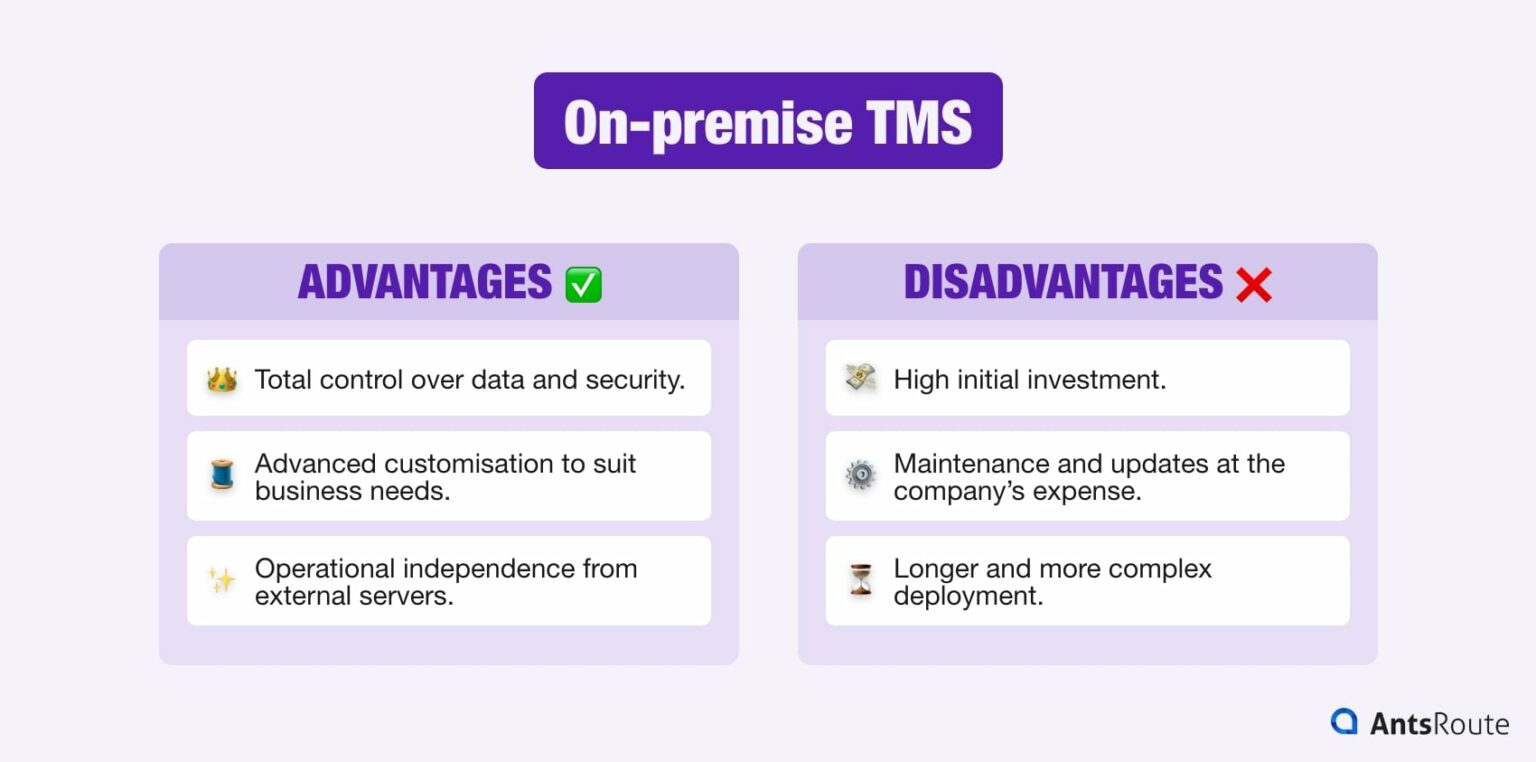 On-premise TMS

ADVANTAGES ✅

👑 Total control over data and security.

🧵 Advanced customisation to suit business needs.

✨ Operational independence from external servers.

DISADVANTAGES ❌

💸 High initial investment.

⚙️ Maintenance and updates at the company's expense.

⏳ Longer and more complex deployment.

AntsRoute